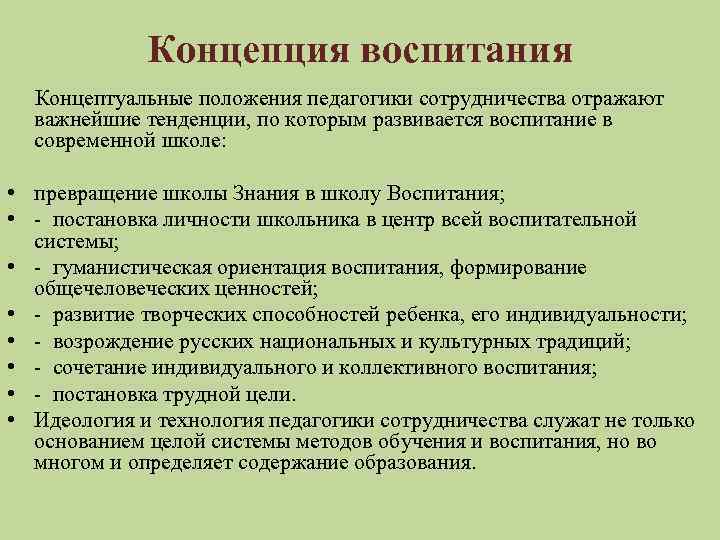 Концепция воспитания

Концептуальные положения педагогики сотрудничества отражают важнейшие тенденции, по которым развивается воспитание в современной школе:

• превращение школы Знания в школу Воспитания;
• - постановка личности школьника в центр всей воспитательной системы;
• - гуманистическая ориентация воспитания, формирование общечеловеческих ценностей;
• - развитие творческих способностей ребенка, его индивидуальности;
• - возрождение русских национальных и культурных традиций;
• - сочетание индивидуального и коллективного воспитания;
• - постановка трудной цели.
• Идеология и технология педагогики сотрудничества служат не только основанием целой системы методов обучения и воспитания, но во многом и определяет содержание образования.